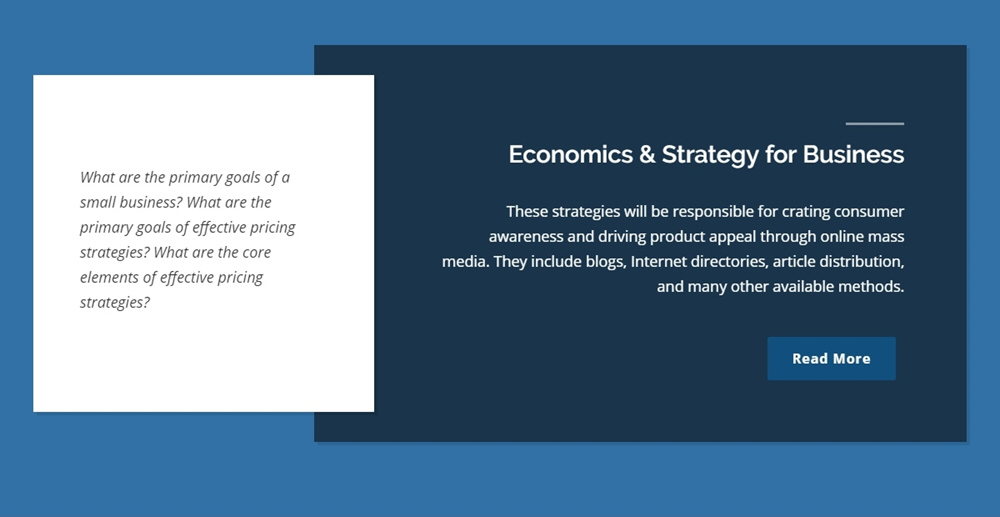 What are the primary goals of a small business? What are the primary goals of effective pricing strategies? What are the core elements of effective pricing strategies?

Economics & Strategy for Business

These strategies will be responsible for crating consumer awareness and driving product appeal through online mass media. They include blogs, Internet directories, article distribution, and many other available methods.

Read More